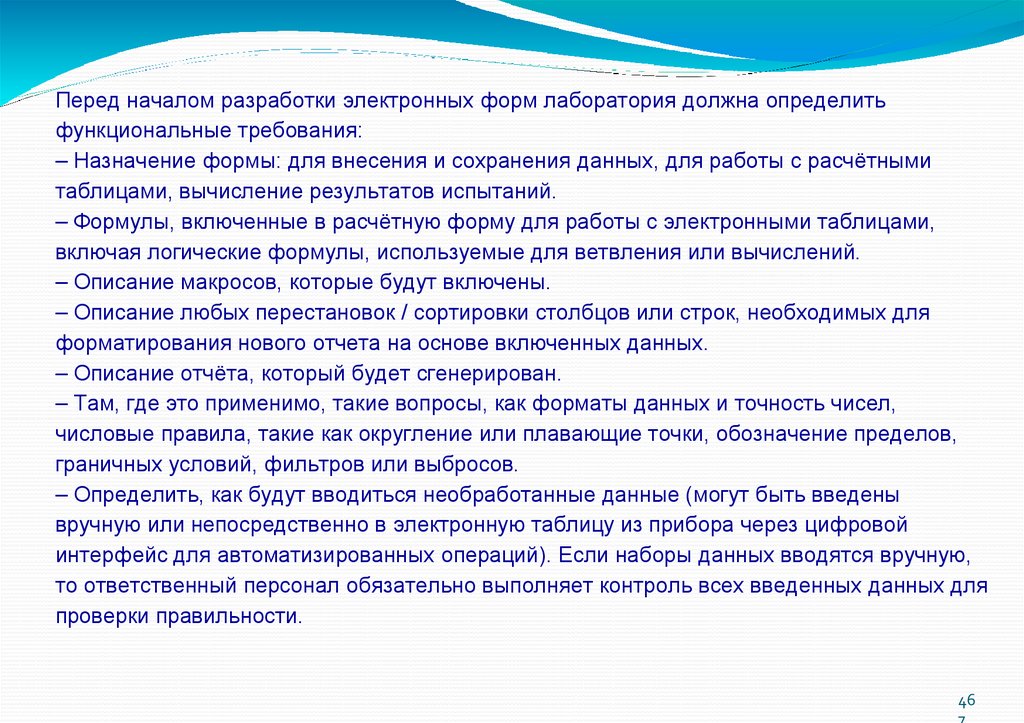 Перед началом разработки электронных форм лаборатория должна определить функциональные требования:
– Назначение формы: для внесения и сохранения данных, для работы с расчётными таблицами, вычисление результатов испытаний.
– Формулы, включенные в расчётную форму для работы с электронными таблицами, включая логические формулы, используемые для ветвления или вычислений.
– Описание макросов, которые будут включены.
– Описание любых перестановок / сортировки столбцов или строк, необходимых для форматирования нового отчета на основе включенных данных.
– Описание отчёта, который будет сгенерирован.
– Там, где это применимо, такие вопросы, как форматы данных и точность чисел, числовые правила, такие как округление или плавающие точки, обозначение пределов, граничных условий, фильтров или выбросов.
– Определить, как будут вводиться необработанные данные (могут быть введены вручную или непосредственно в электронную таблицу из прибора через цифровой интерфейс для автоматизированных операций). Если наборы данных вводятся вручную, то ответственный персонал обязательно выполняет контроль всех введенных данных для проверки правильности.

46
7